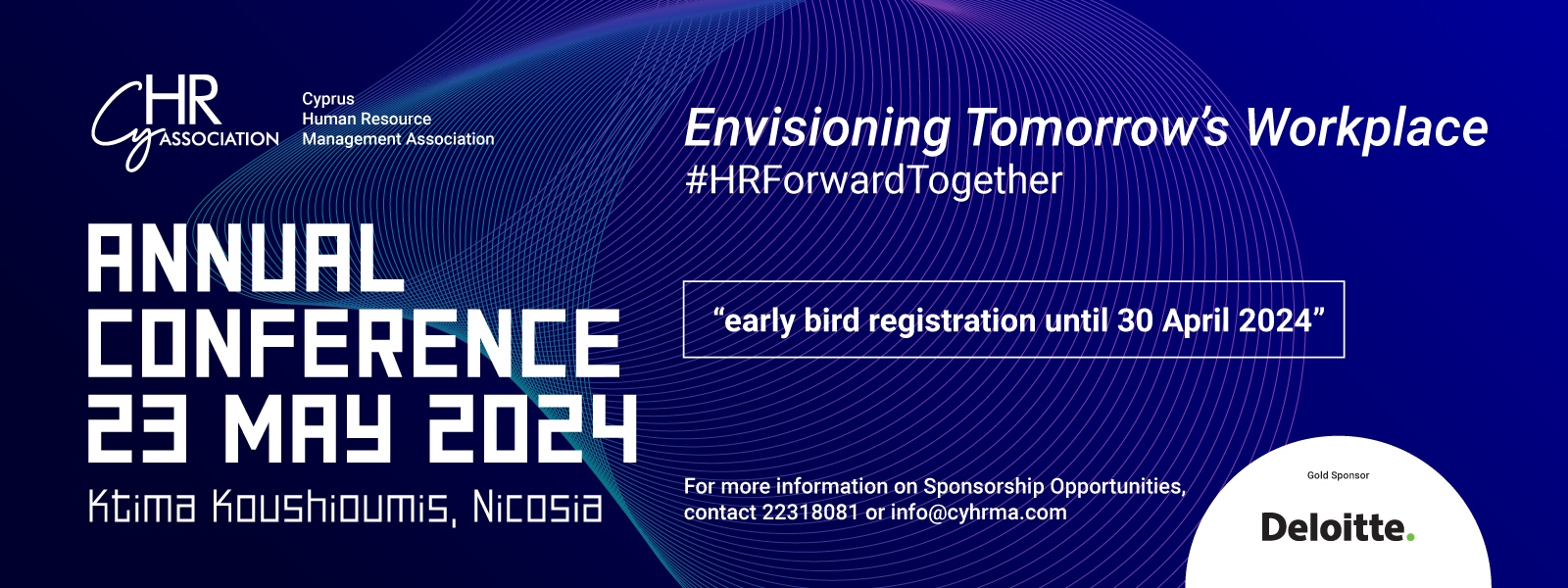 Cy HR ASSOCIATION

Cyprus
Human Resource
Management Association

ANNUAL CONFERENCE 23 MAY 2024

Ktima Koushioumis, Nicosia

Envisioning Tomorrow's Workplace
#HRForwardTogether

"early bird registration until 30 April 2024"

For more information on Sponsorship Opportunities, contact 22318081 or info@cyhrma.com

Gold Sponsor

Deloitte.